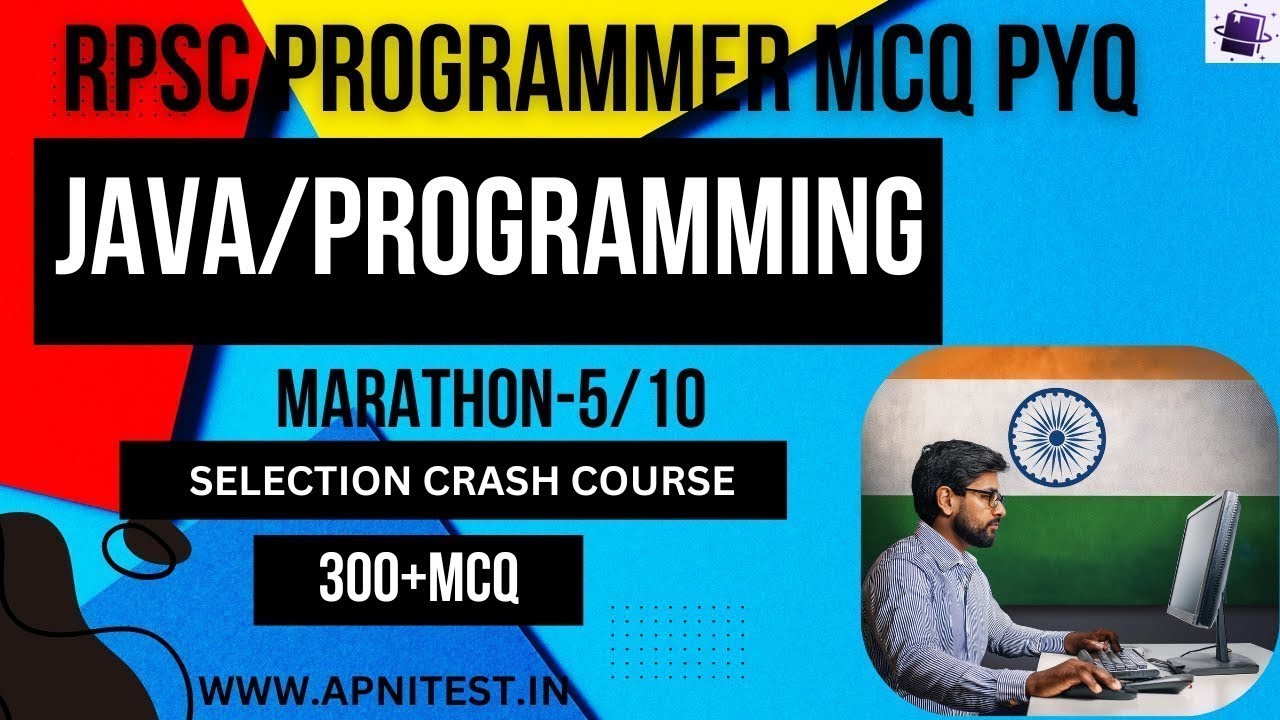 RPSC PROGRAMMER MCQ PYQ

JAVA/PROGRAMMING

MARATHON-5/10

SELECTION CRASH COURSE

300+MCQ

WWW.APNITEST.IN